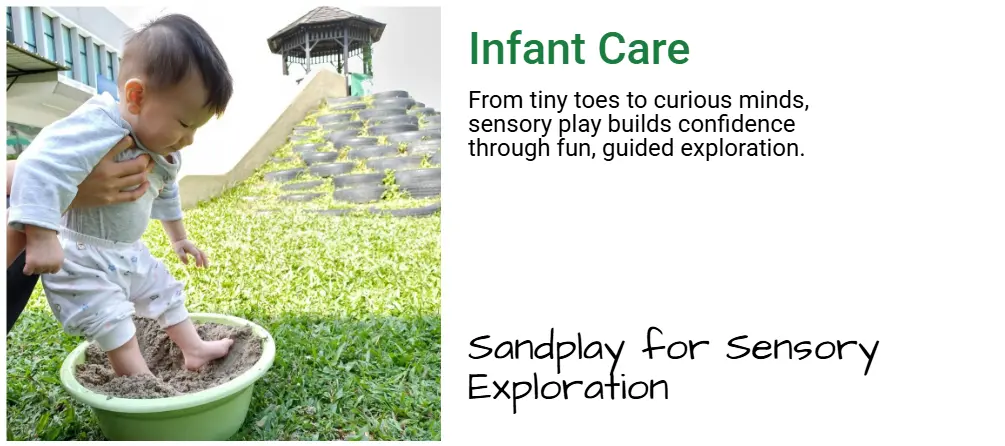 Infant Care

From tiny toes to curious minds, sensory play builds confidence through fun, guided exploration.

Sandplay for Sensory Exploration